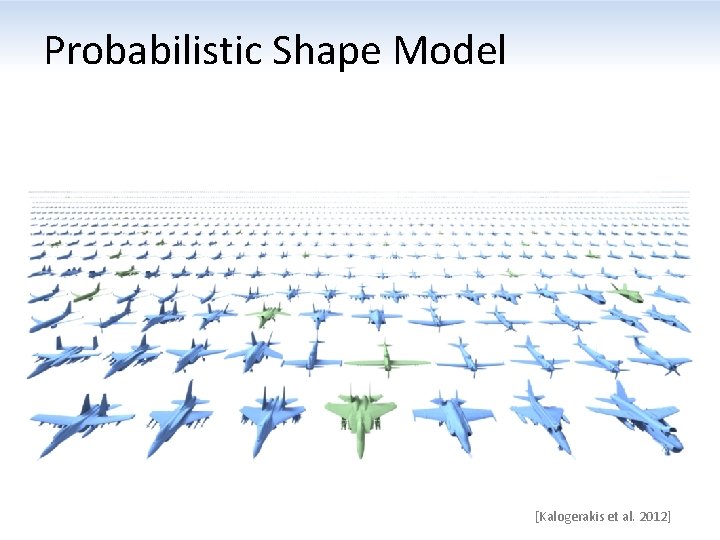 Probabilistic Shape Model

[Kalogerakis et al. 2012]